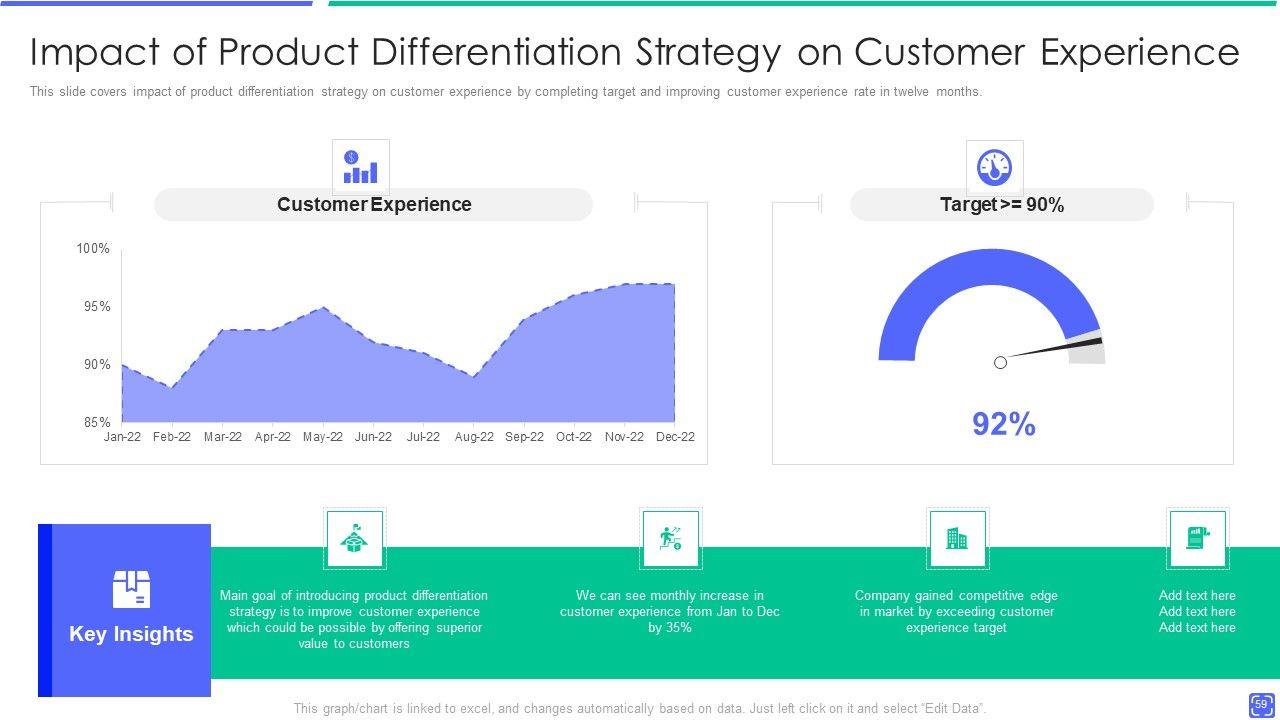 Impact of Product Differentiation Strategy on Customer Experience

This slide covers impact of product differentiation strategy on customer experience by completing target and improving customer experience rate in twelve months.

Customer Experience

100%
95%
90%
85%

Jan-22 Feb-22 Mar-22 Apr-22 May-22 Jun-22 Jul-22 Aug-22 Sep-22 Oct-22 Nov-22 Dec-22

Target >= 90%

92%

Key Insights

Main goal of introducing product differentiation strategy is to improve customer experience which could be possible by offering superior value to customers

We can see monthly increase in customer experience from Jan to Dec by 35%

Company gained competitive edge in market by exceeding customer experience target

Add text here
Add text here
Add text here

This graph/chart is linked to excel, and changes automatically based on data. Just left click on it and select "Edit Data".

59